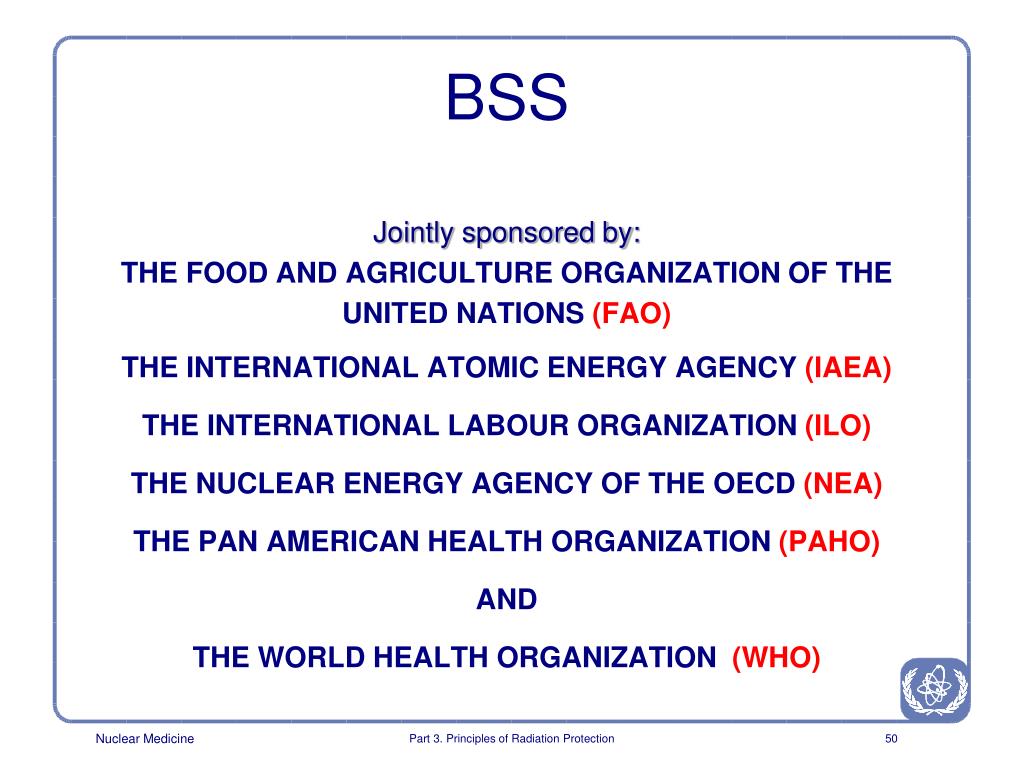 BSS

Jointly sponsored by:
THE FOOD AND AGRICULTURE ORGANIZATION OF THE UNITED NATIONS (FAO)

THE INTERNATIONAL ATOMIC ENERGY AGENCY (IAEA)

THE INTERNATIONAL LABOUR ORGANIZATION (ILO)

THE NUCLEAR ENERGY AGENCY OF THE OECD (NEA)

THE PAN AMERICAN HEALTH ORGANIZATION (PAHO)

AND

THE WORLD HEALTH ORGANIZATION (WHO)

Nuclear Medicine

Part 3. Principles of Radiation Protection

50